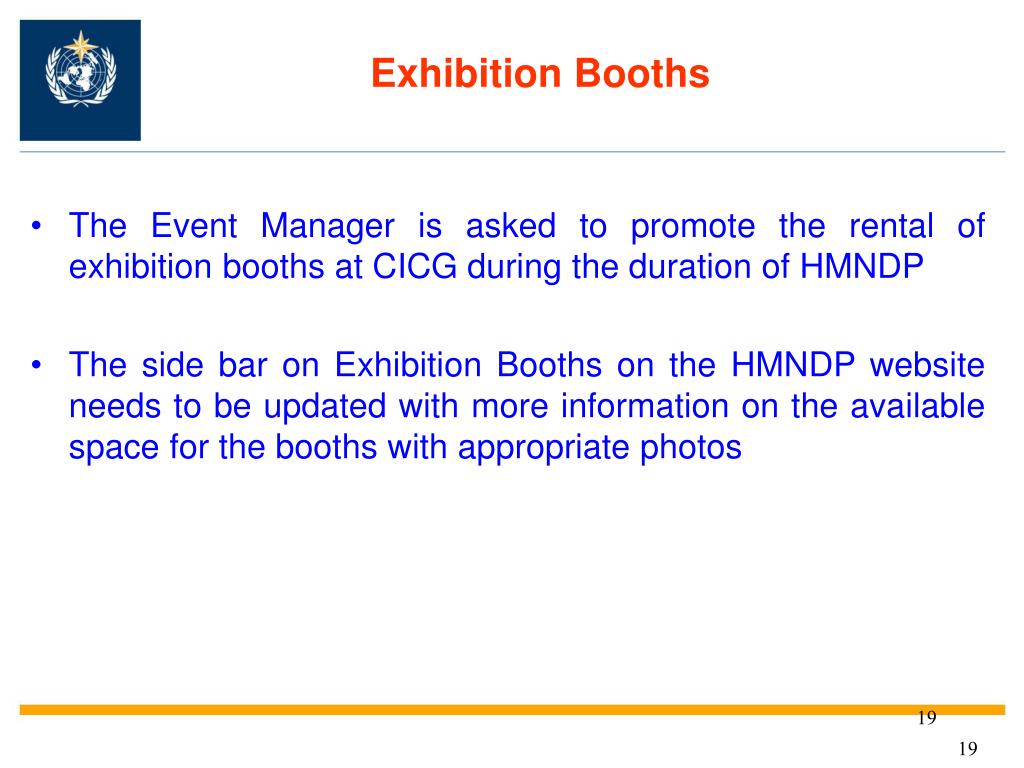 Exhibition Booths

• The Event Manager is asked to promote the rental of exhibition booths at CICG during the duration of HMNDP

• The side bar on Exhibition Booths on the HMNDP website needs to be updated with more information on the available space for the booths with appropriate photos

19

19